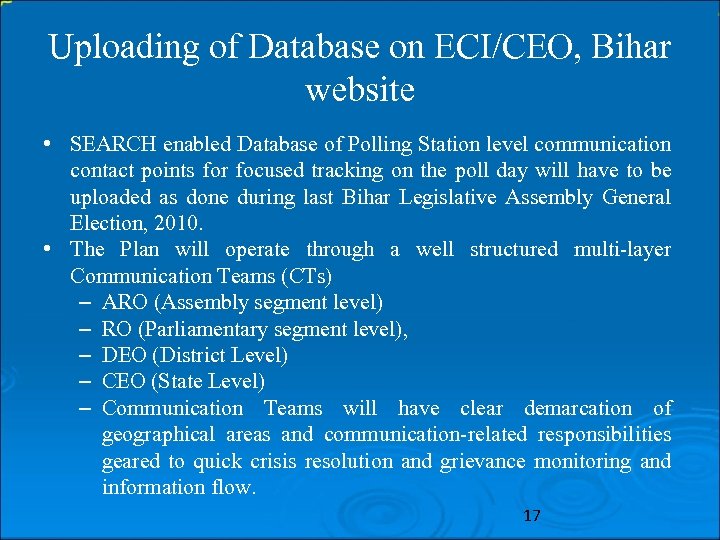 Uploading of Database on ECI/CEO, Bihar website

• SEARCH enabled Database of Polling Station level communication contact points for focused tracking on the poll day will have to be uploaded as done during last Bihar Legislative Assembly General Election, 2010.
• The Plan will operate through a well structured multi-layer Communication Teams (CTs)
– ARO (Assembly segment level)
– RO (Parliamentary segment level),
– DEO (District Level)
– CEO (State Level)
– Communication Teams will have clear demarcation of geographical areas and communication-related responsibilities geared to quick crisis resolution and grievance monitoring and information flow.

17